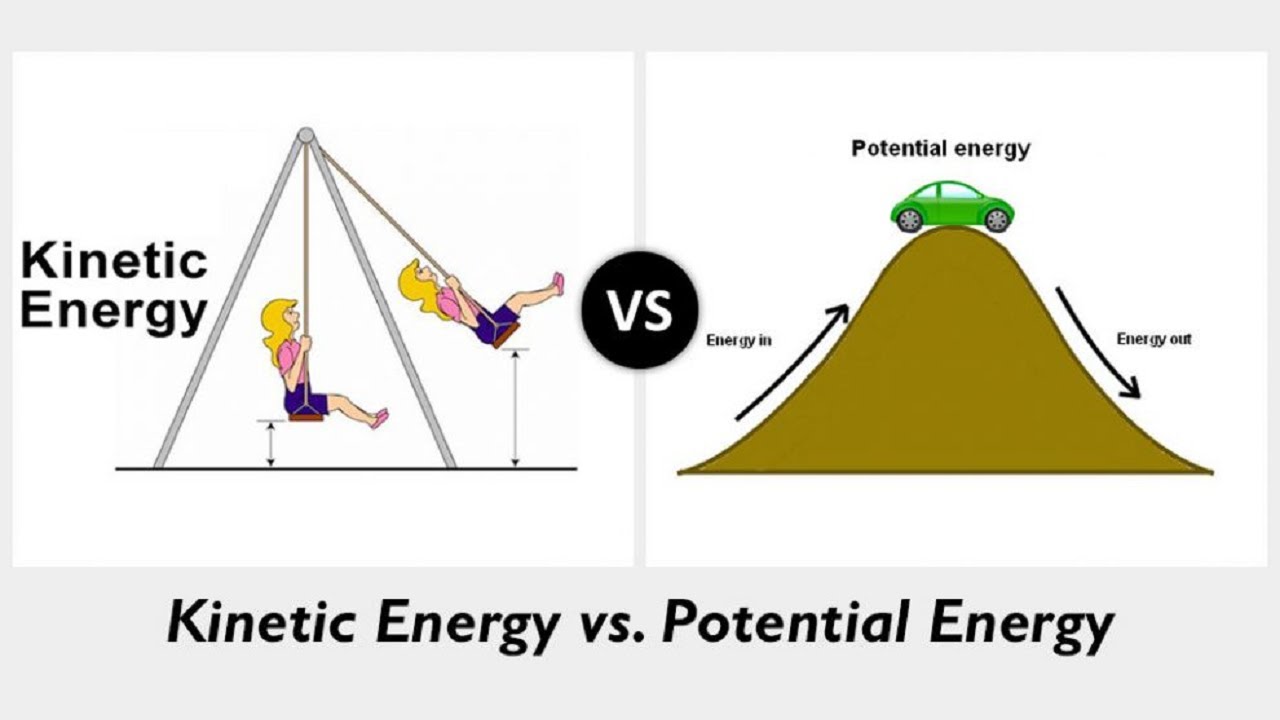 Kinetic Energy

VS

Potential energy

Energy in

Energy out

Kinetic Energy vs. Potential Energy